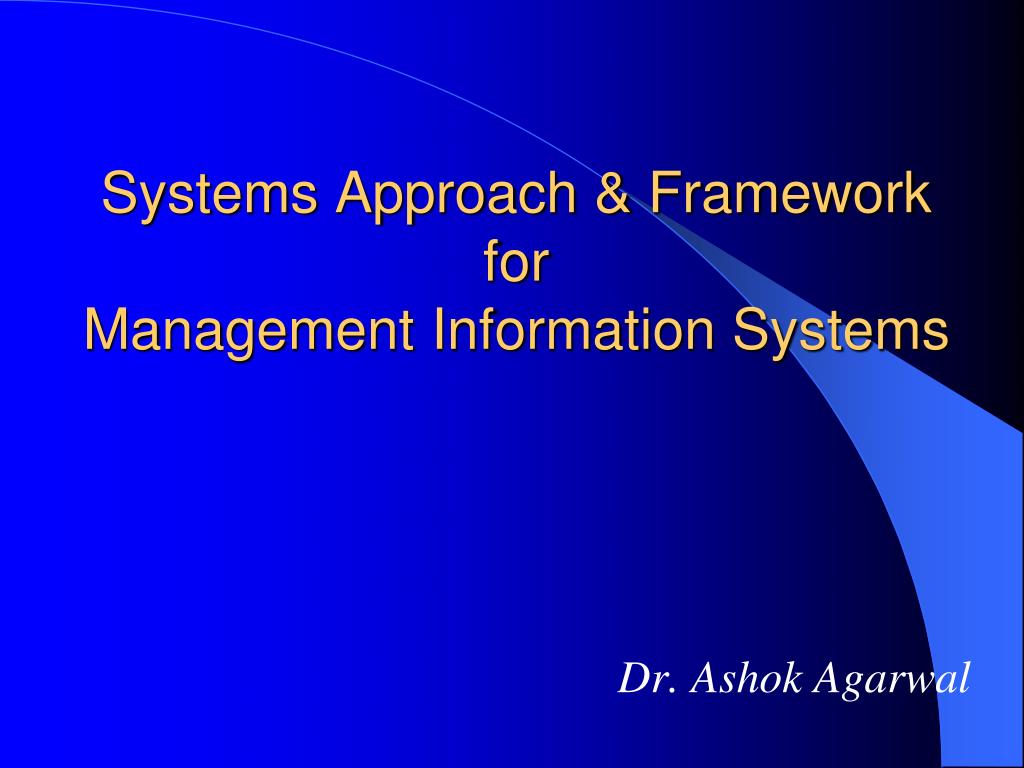 Systems Approach & Framework
for
Management Information Systems

Dr. Ashok Agarwal